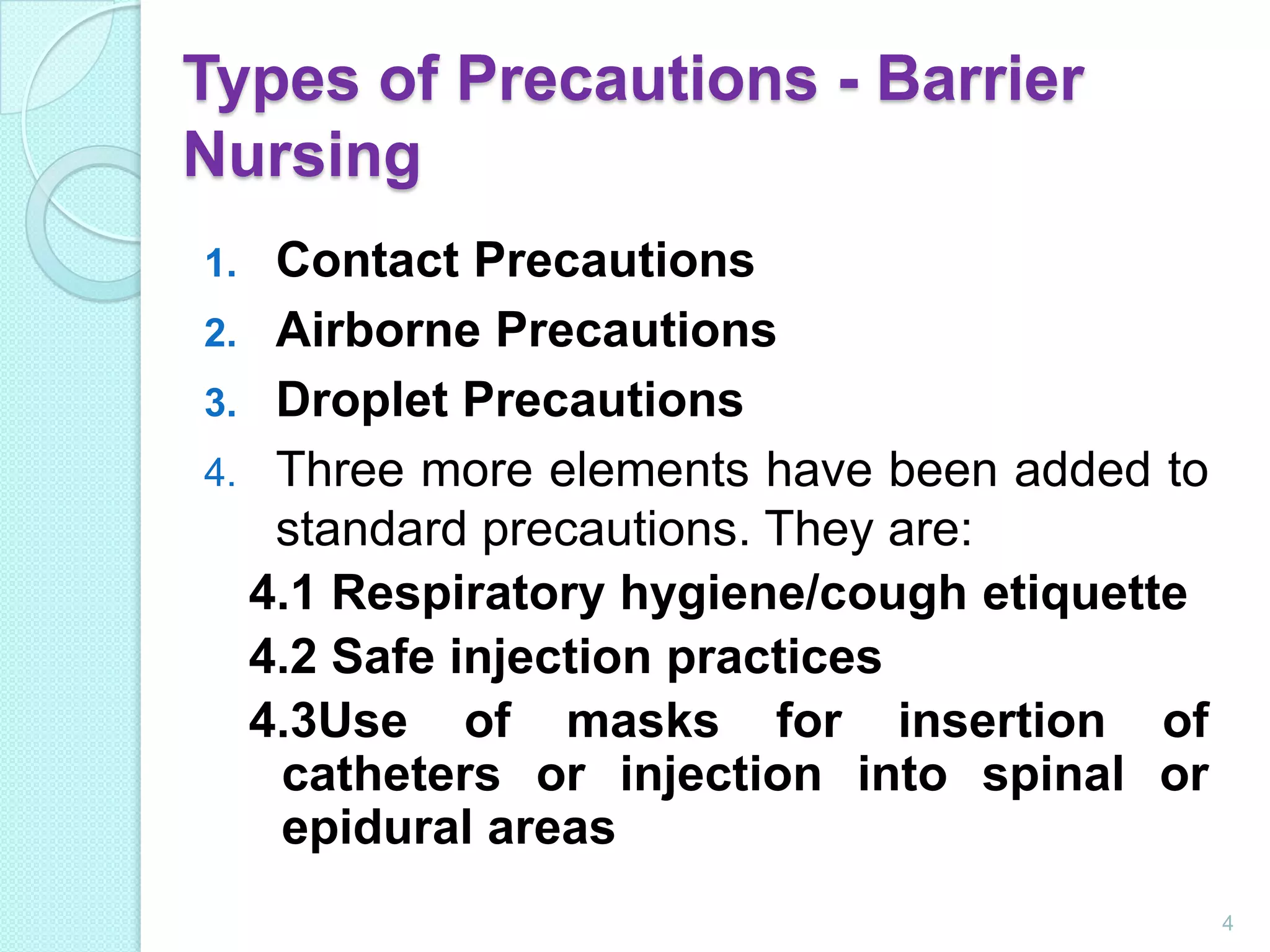 Types of Precautions - Barrier Nursing

1. Contact Precautions
2. Airborne Precautions
3. Droplet Precautions
4. Three more elements have been added to standard precautions. They are:

4.1 Respiratory hygiene/cough etiquette
4.2 Safe injection practices
4.3Use of masks for insertion of catheters or injection into spinal or epidural areas

4